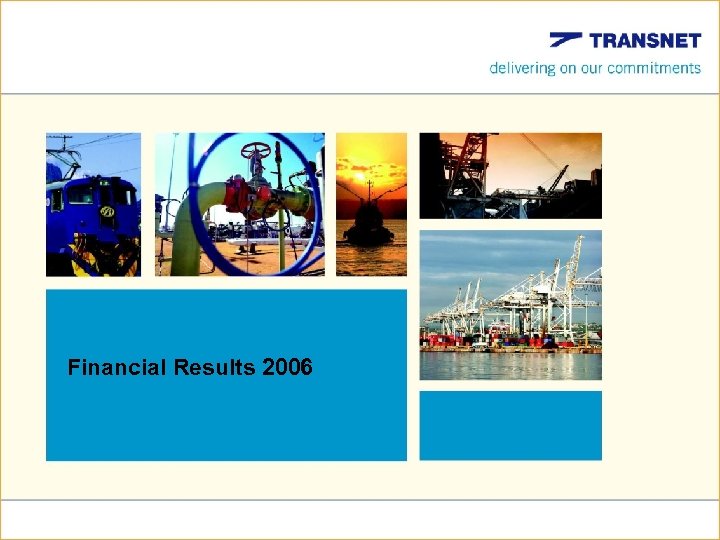 TRANSNET
delivering on our commitments

Financial Results 2006